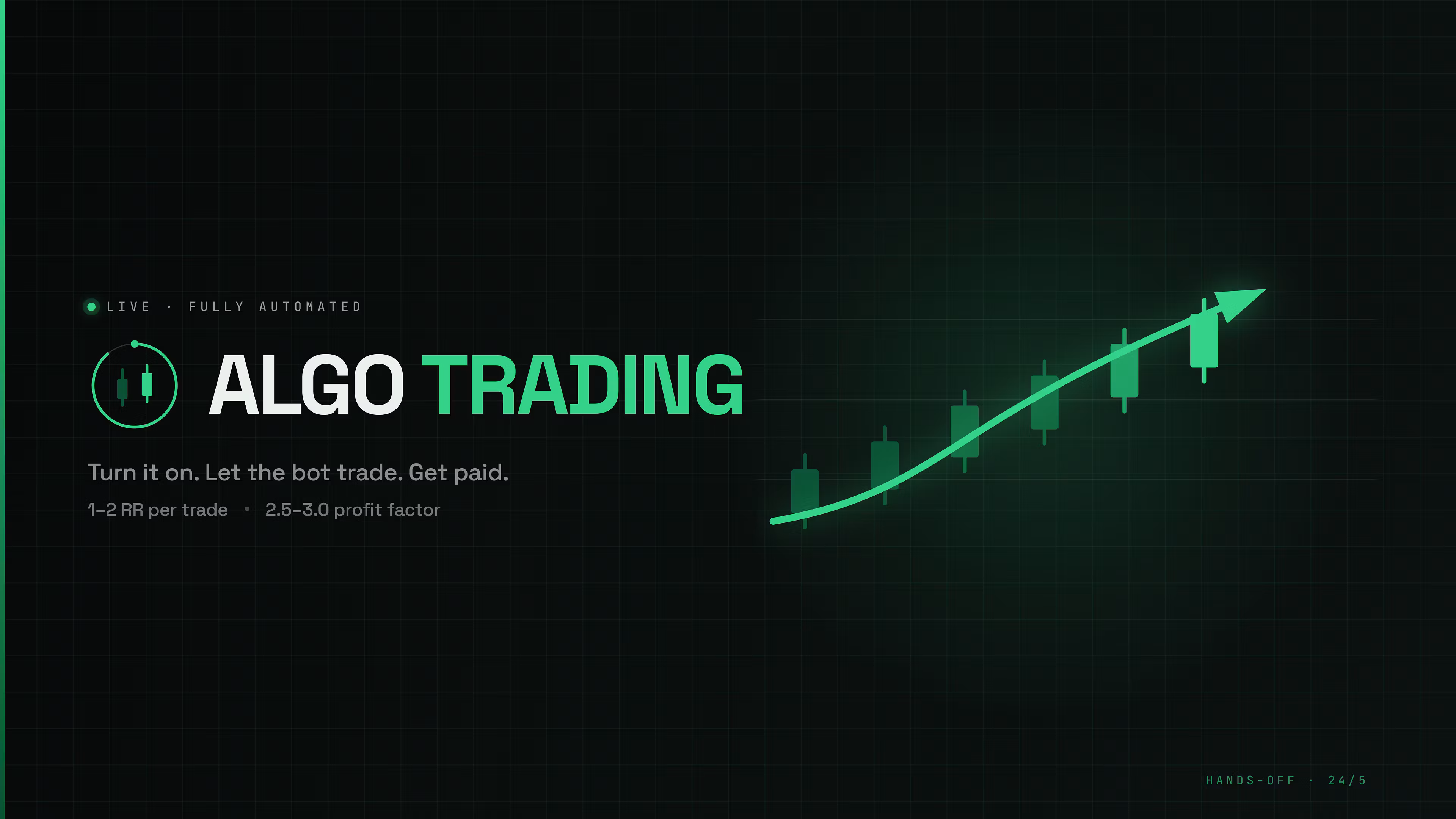 LIVE · FULLY AUTOMATED

ALGO TRADING

Turn it on. Let the bot trade. Get paid.

1–2 RR per trade • 2.5–3.0 profit factor

HANDS-OFF · 24/5